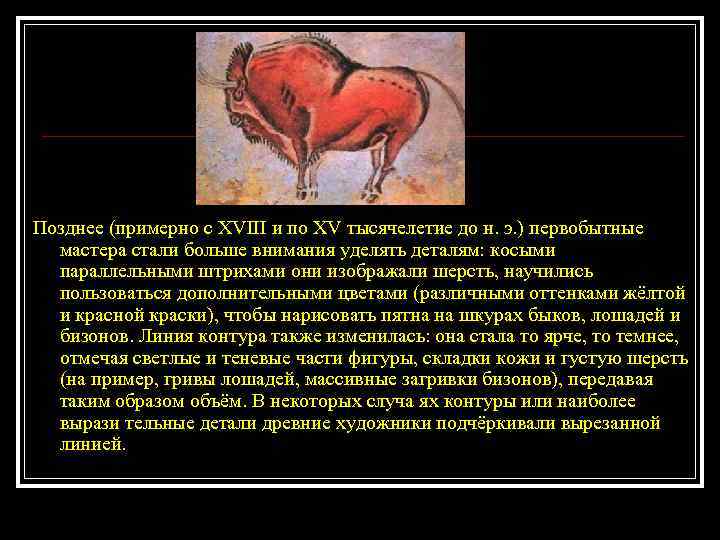 Позднее (примерно с XVIII и по XV тысячелетие до н. э.) первобытные мастера стали больше внимания уделять деталям: косыми параллельными штрихами они изображали шерсть, научились пользоваться дополнительными цветами (различными оттенками жёлтой и красной краски), чтобы нарисовать пятна на шкурах быков, лошадей и бизонов. Линия контура также изменилась: она стала то ярче, то темнее, отмечая светлые и теневые части фигуры, складки кожи и густую шерсть (на пример, гривы лошадей, массивные загривки бизонов), передавая таким образом объём. В некоторых случа ях контуры или наиболее вырази тельные детали древние художники подчёркивали вырезанной линией.